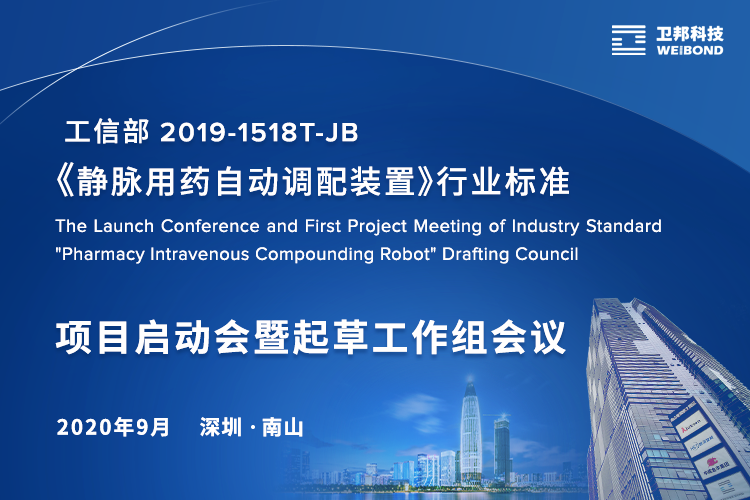 卫邦科技
WEIBOND

工信部 2019-1518T-JB
《静脉用药自动调配装置》行业标准
The Launch Conference and First Project Meeting of Industry Standard "Pharmacy Intravenous Compounding Robot" Drafting Council

项目启动会暨起草工作组会议

2020年9月 深圳 · 南山